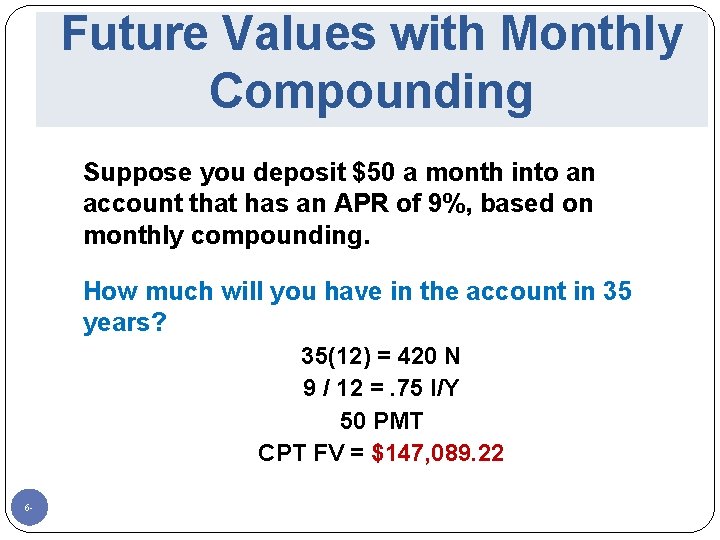 Future Values with Monthly Compounding

Suppose you deposit \$50 a month into an account that has an APR of 9%, based on monthly compounding.

How much will you have in the account in 35 years?

35(12) = 420 N

9 / 12 = .75 I/Y

50 PMT

CPT FV = \$147,089.22

6-